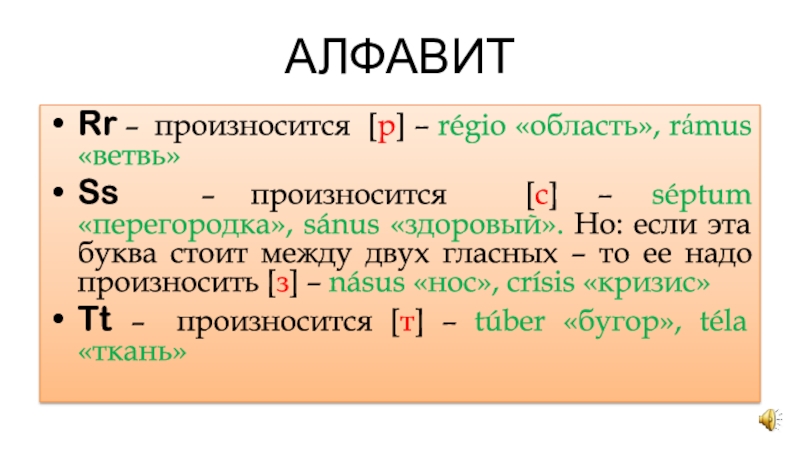 АЛФАВИТ

• Rr – произносится [р] – régio «область», rámus «ветвь»

• Ss – произносится [с] – séptum «перегородка», sánus «здоровый». Но: если эта буква стоит между двух гласных – то ее надо произносить [з] – násus «нос», crísis «кризис»

• Tt – произносится [т] – túber «бугор», téla «ткань»